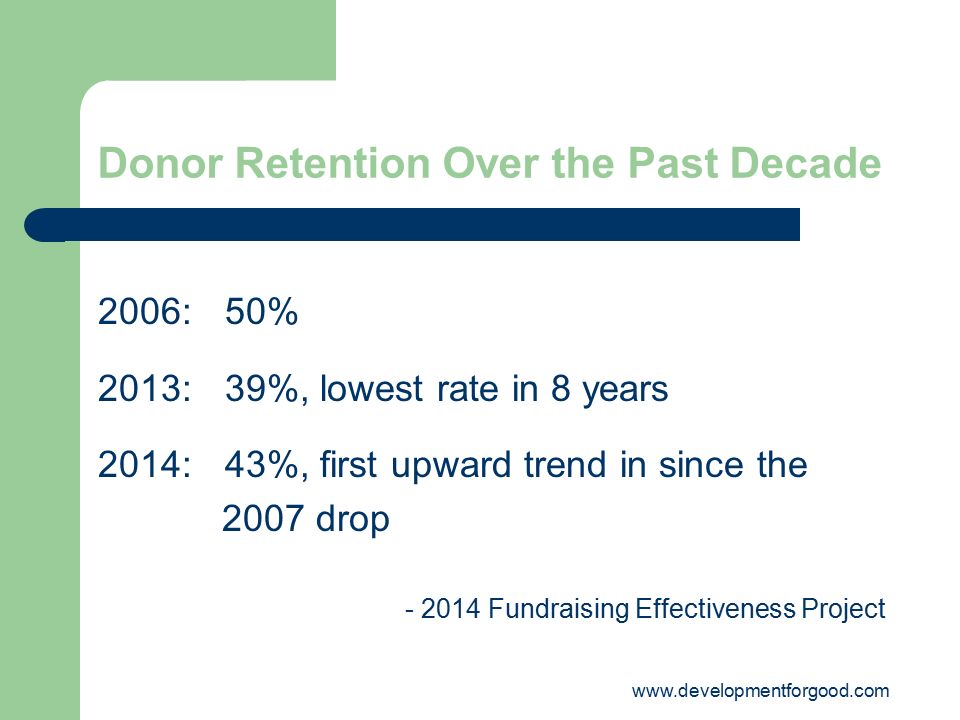 Donor Retention Over the Past Decade

2006: 50%

2013: 39%, lowest rate in 8 years

2014: 43%, first upward trend in since the 2007 drop

- 2014 Fundraising Effectiveness Project

www.developmentforgood.com